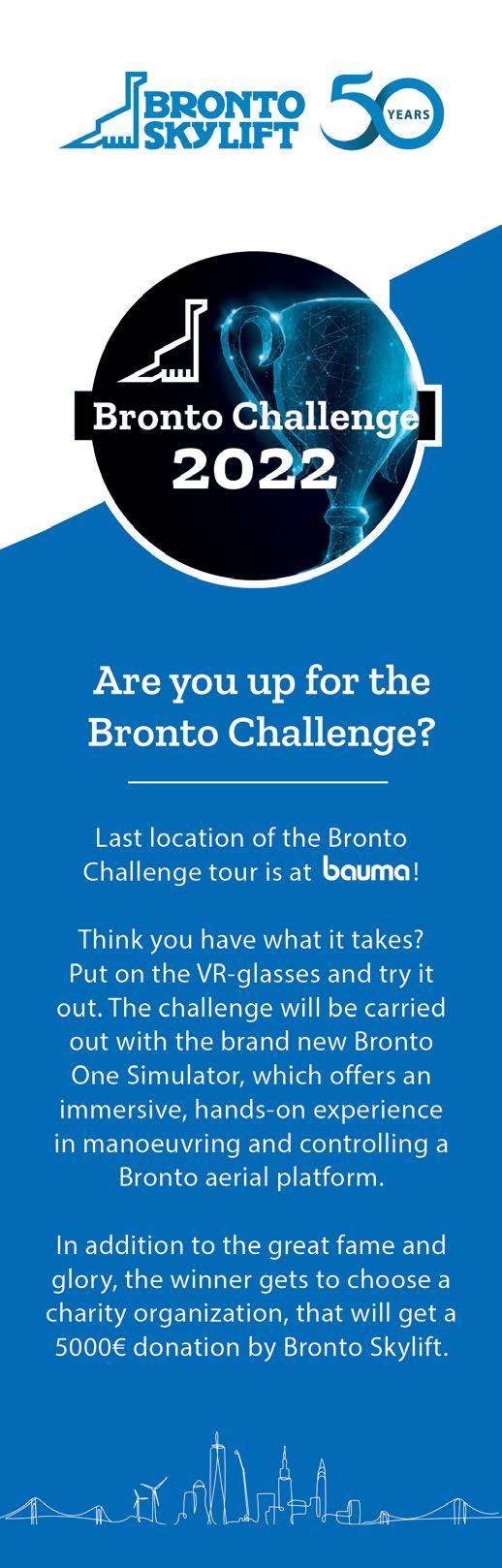 BRONTO SKYLIFT 50 YEARS

Bronto Challenge 2022

Are you up for the Bronto Challenge?

Last location of the Bronto Challenge tour is at bauma!

Think you have what it takes? Put on the VR-glasses and try it out. The challenge will be carried out with the brand new Bronto One Simulator, which offers an immersive, hands-on experience in manoeuvring and controlling a Bronto aerial platform.

In addition to the great fame and glory, the winner gets to choose a charity organization, that will get a 5000€ donation by Bronto Skylift.